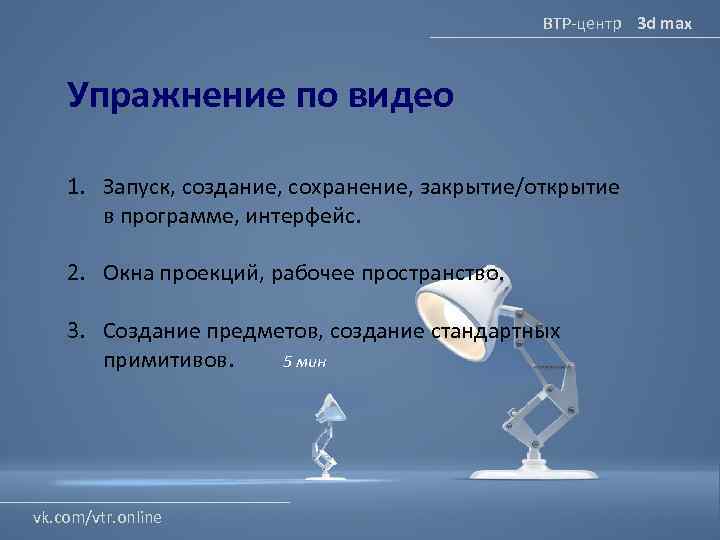 ВТР-центр 3d max

Упражнение по видео

1. Запуск, создание, сохранение, закрытие/открытие в программе, интерфейс.

2. Окна проекций, рабочее пространство.

3. Создание предметов, создание стандартных примитивов. 5 мин

vk.com/vtr.online